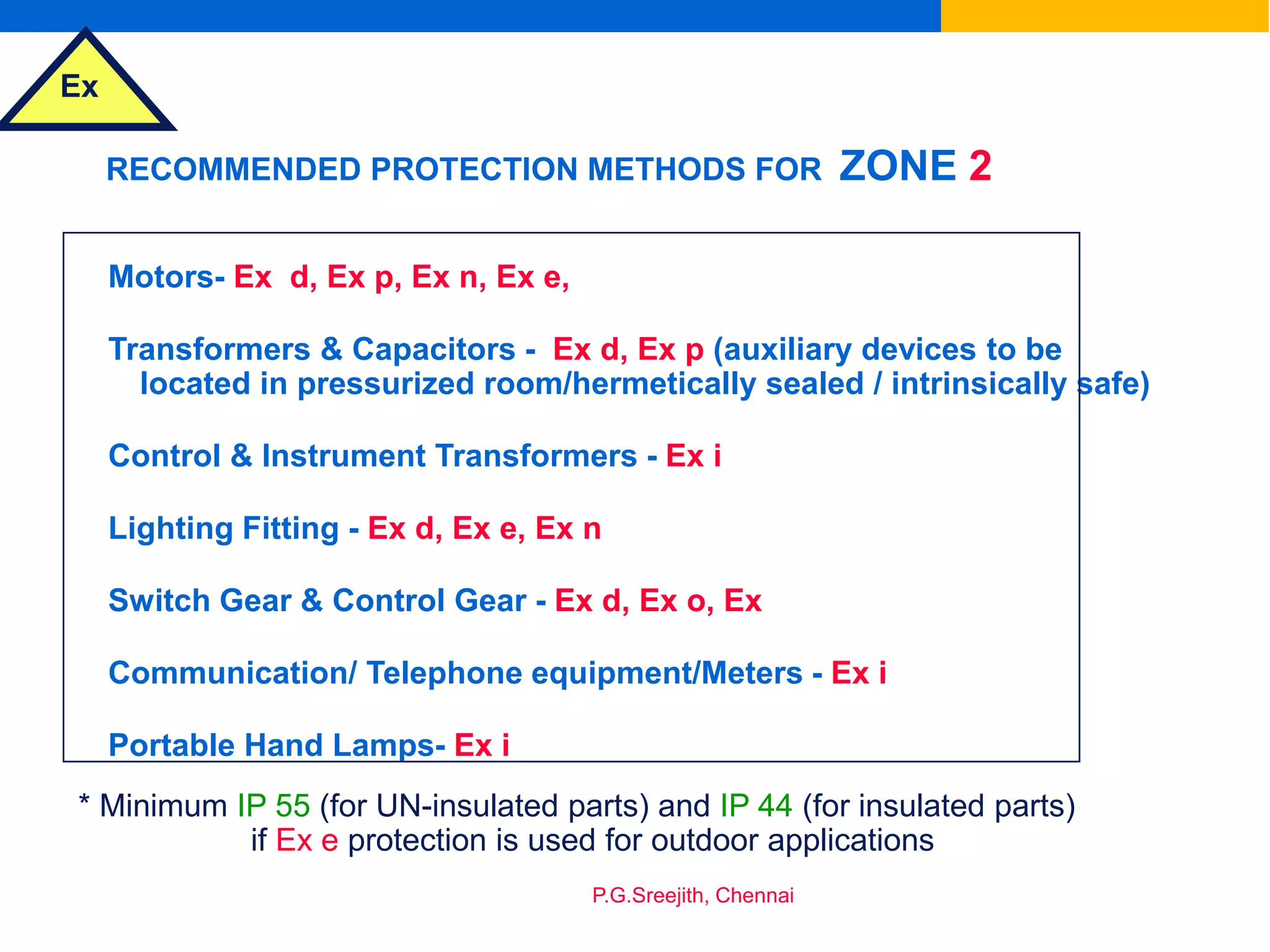 Ex

RECOMMENDED PROTECTION METHODS FOR ZONE 2

Motors- Ex d, Ex p, Ex n, Ex e,

Transformers & Capacitors - Ex d, Ex p (auxiliary devices to be located in pressurized room/hermetically sealed / intrinsically safe)

Control & Instrument Transformers - Ex i

Lighting Fitting - Ex d, Ex e, Ex n

Switch Gear & Control Gear - Ex d, Ex o, Ex

Communication/ Telephone equipment/Meters - Ex i

Portable Hand Lamps- Ex i

* Minimum IP 55 (for UN-insulated parts) and IP 44 (for insulated parts) if Ex e protection is used for outdoor applications

P.G.Sreejith, Chennai